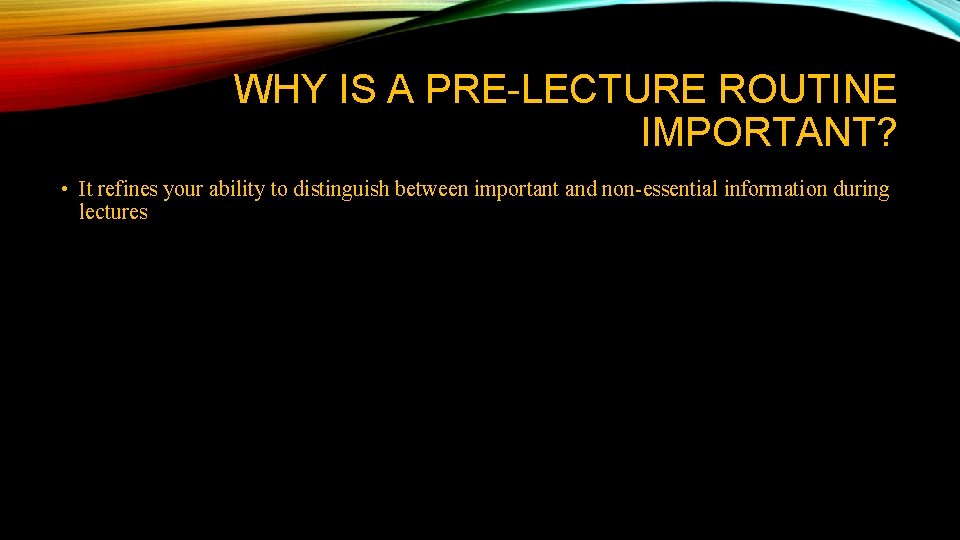 WHY IS A PRE-LECTURE ROUTINE IMPORTANT?

• It refines your ability to distinguish between important and non-essential information during lectures